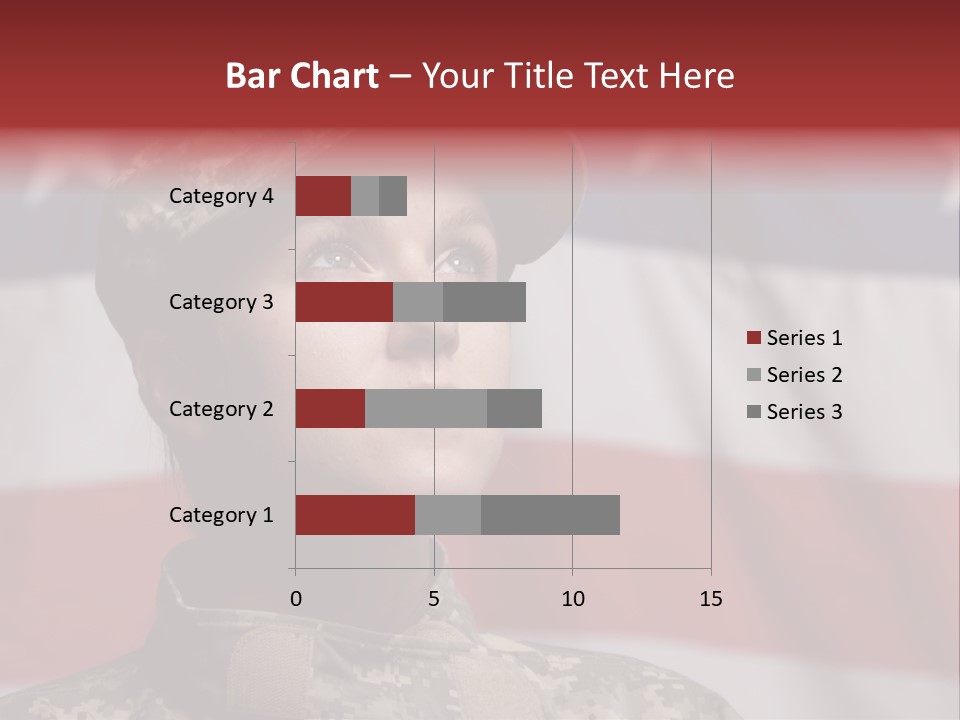 Bar Chart – Your Title Text Here

Category 4
Category 3
Category 2
Category 1

0
5
10
15

Series 1
Series 2
Series 3